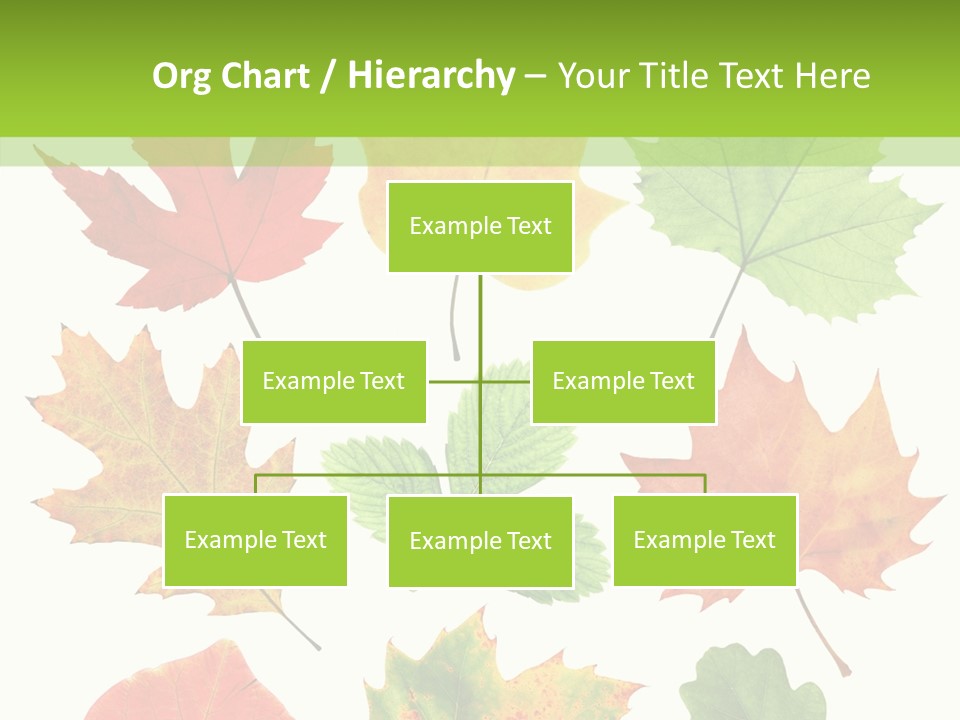 Org Chart / Hierarchy – Your Title Text Here

Example Text

Example Text

Example Text

Example Text

Example Text

Example Text